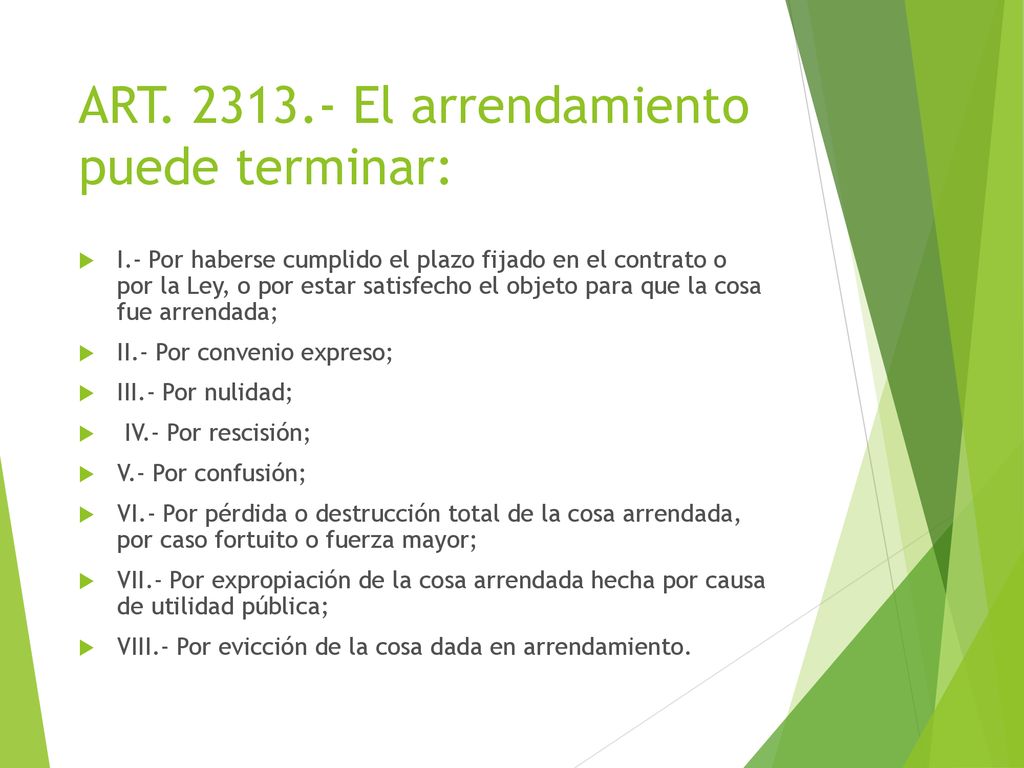 ART. 2313.- El arrendamiento puede terminar:

I.- Por haberse cumplido el plazo fijado en el contrato o por la Ley, o por estar satisfecho el objeto para que la cosa fue arrendada;

II.- Por convenio expreso;

III.- Por nulidad;

IV.- Por rescisión;

V.- Por confusión;

VI.- Por pérdida o destrucción total de la cosa arrendada, por caso fortuito o fuerza mayor;

VII.- Por expropiación de la cosa arrendada hecha por causa de utilidad pública;

VIII.- Por evicción de la cosa dada en arrendamiento.